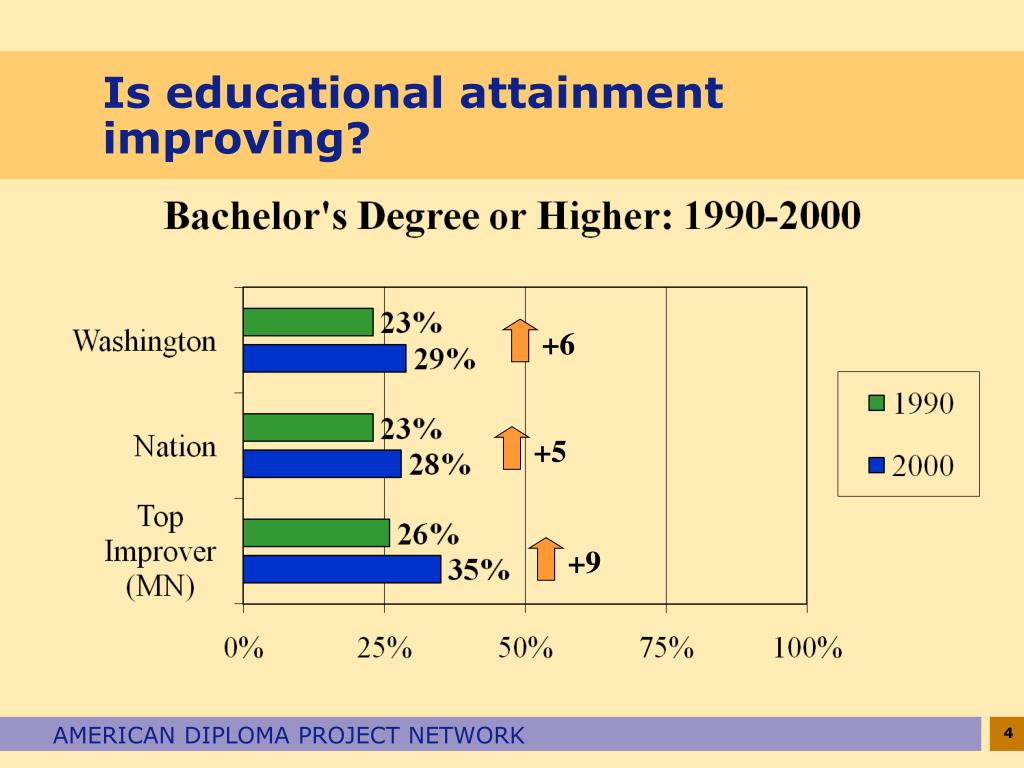 Is educational attainment improving?

Bachelor's Degree or Higher: 1990-2000

Washington
23%
29%
+6

Nation
23%
28%
+5

Top Improver (MN)
26%
35%
+9

1990
2000

0%
25%
50%
75%
100%

AMERICAN DIPLOMA PROJECT NETWORK

4